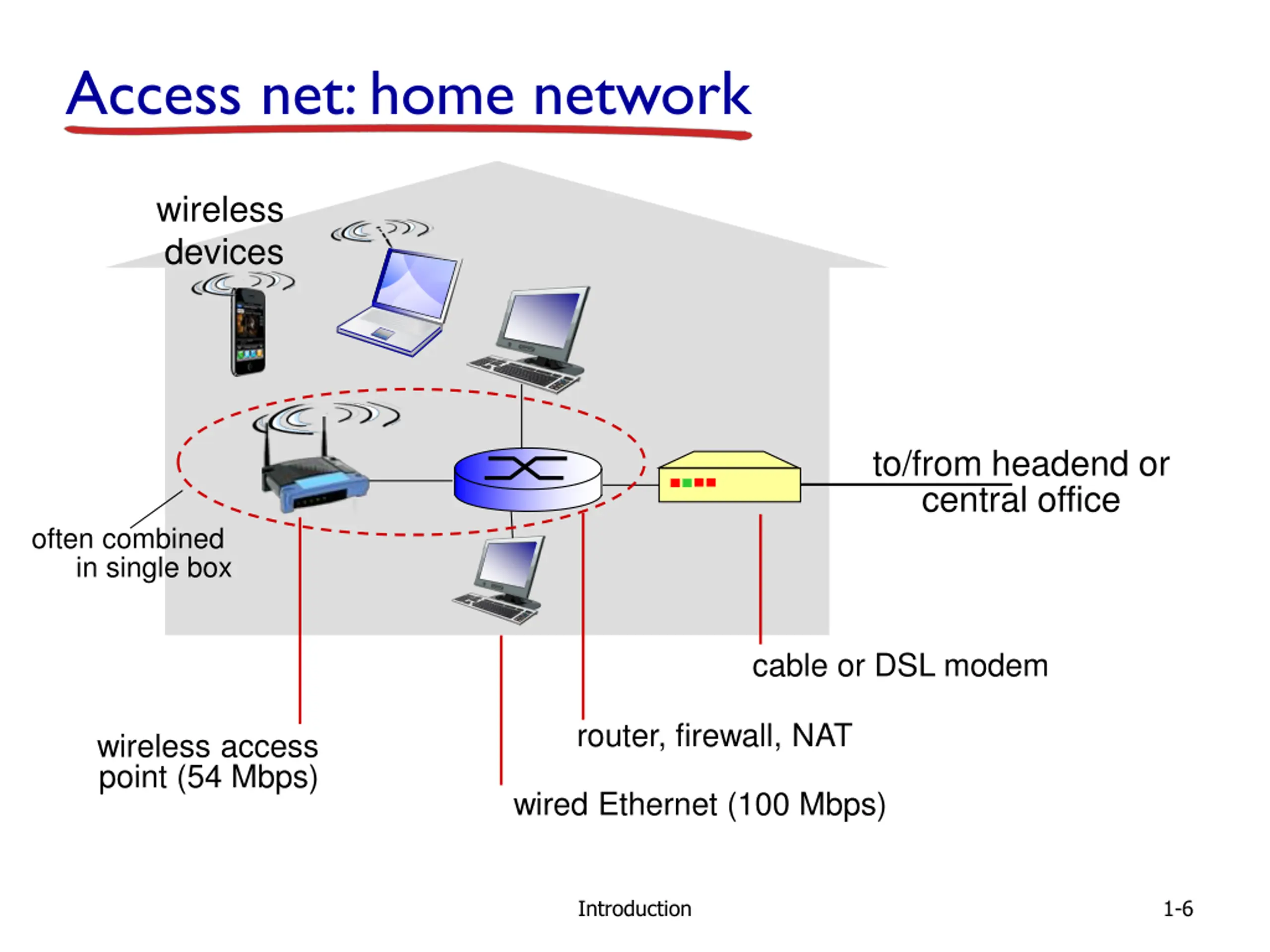 Access net: home network

wireless devices

to/from headend or central office

often combined in single box

cable or DSL modem

router, firewall, NAT

wireless access point (54 Mbps)

wired Ethernet (100 Mbps)

Introduction

1-6